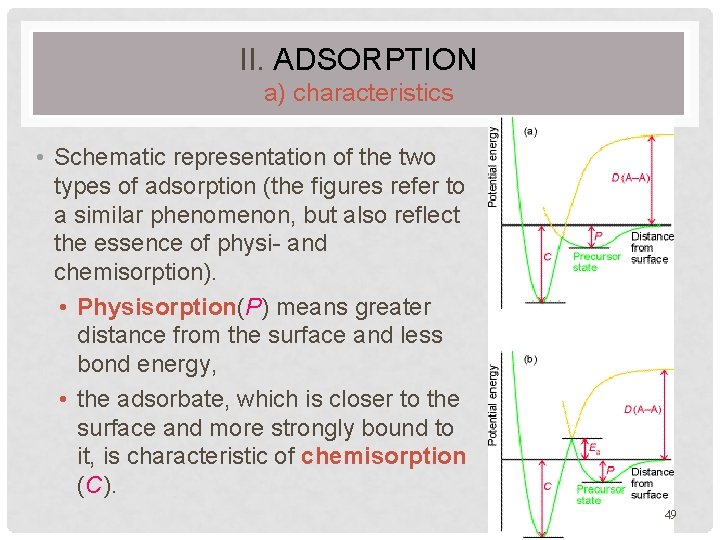 II. ADSORPTION
a) characteristics

• Schematic representation of the two types of adsorption (the figures refer to a similar phenomenon, but also reflect the essence of physi- and chemisorption).
  • Physisorption($P$) means greater distance from the surface and less bond energy,
  • the adsorbate, which is closer to the surface and more strongly bound to it, is characteristic of chemisorption ($C$).

(a)
Potential energy
$D$(A–A)
$P$
$C$
Precursor state
Distance from surface

(b)
Potential energy
$D$(A–A)
$E_a$
$P$
$C$
Precursor state
Distance from surface

49